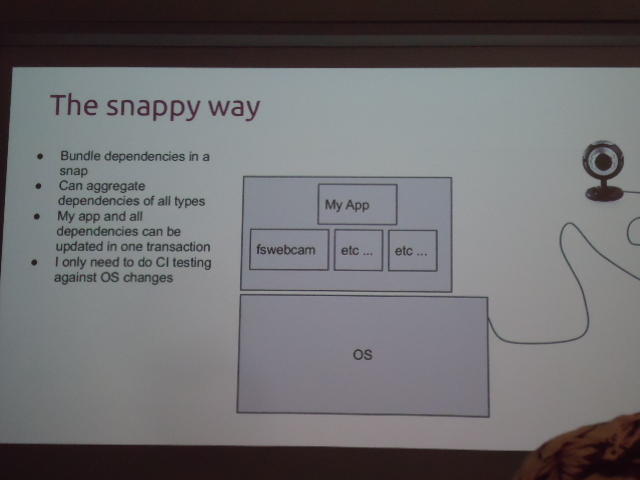 The snappy way

- Bundle dependencies in a snap
- Can aggregate dependencies of all types
- My app and all dependencies can be updated in one transaction
- I only need to do CI testing against OS changes

My App

fswebcam

etc ...

etc ...

OS